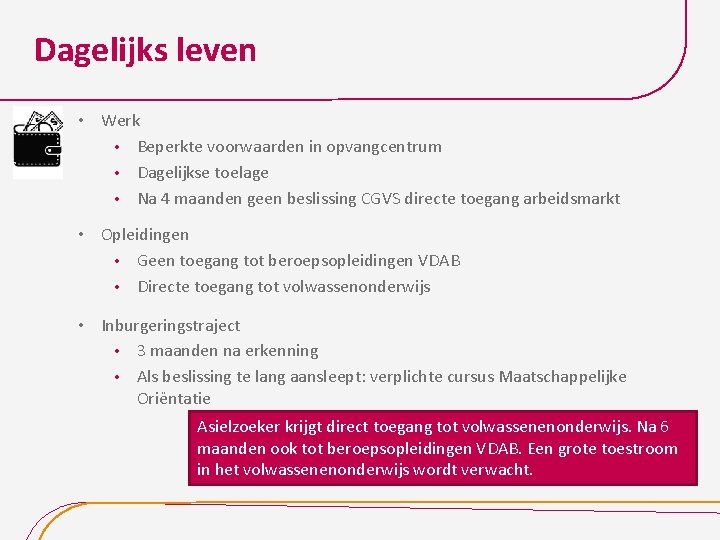 Dagelijks leven

• Werk
  • Beperkte voorwaarden in opvangcentrum
  • Dagelijkse toelage
  • Na 4 maanden geen beslissing CGVS directe toegang arbeidsmarkt

• Opleidingen
  • Geen toegang tot beroepsopleidingen VDAB
  • Directe toegang tot volwassenonderwijs

• Inburgeringstraject
  • 3 maanden na erkenning
  • Als beslissing te lang aansleept: verplichte cursus Maatschappelijke Oriëntatie

Asielzoeker krijgt direct toegang tot volwassenenonderwijs. Na 6 maanden ook tot beroepsopleidingen VDAB. Een grote toestroom in het volwassenenonderwijs wordt verwacht.